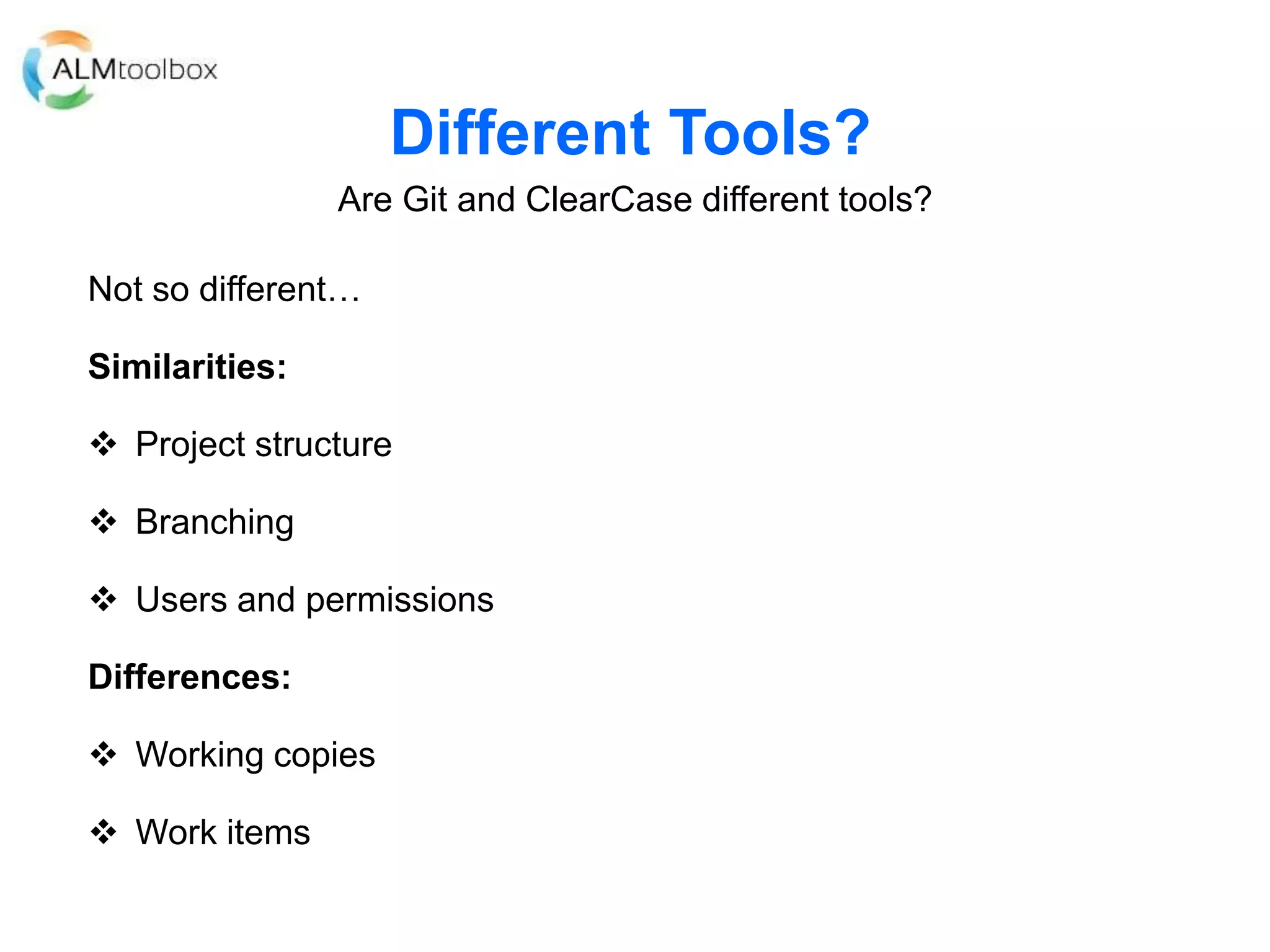 ALMtoolbox

Different Tools?

Are Git and ClearCase different tools?

Not so different…

Similarities:

❖ Project structure

❖ Branching

❖ Users and permissions

Differences:

❖ Working copies

❖ Work items